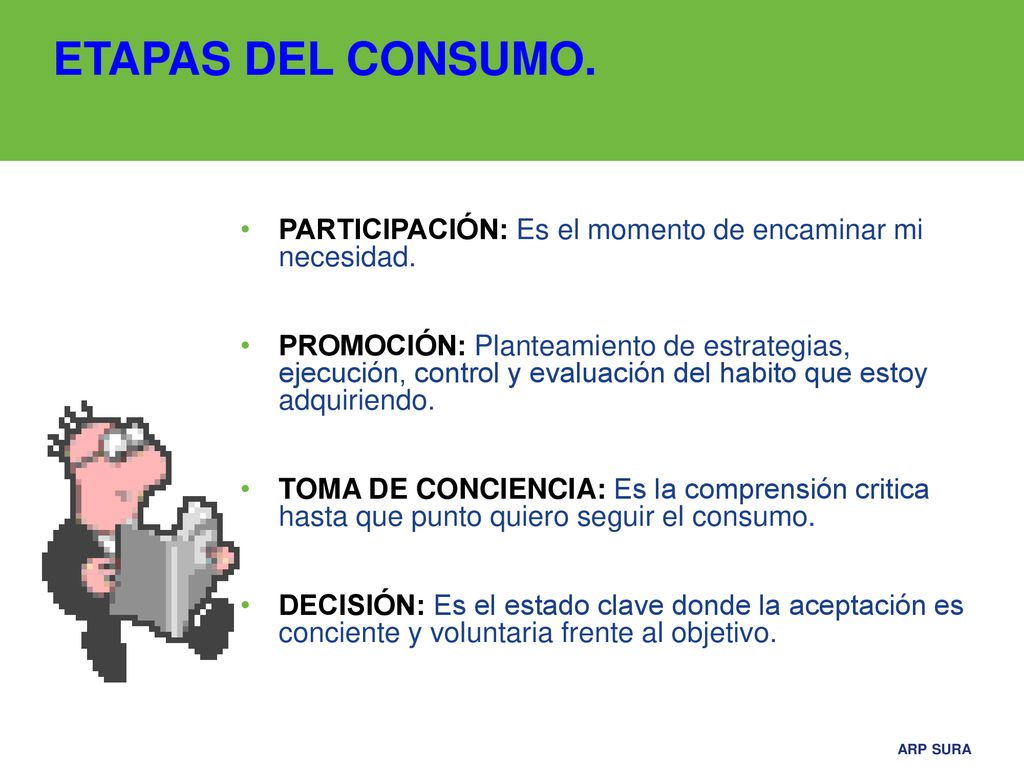 ETAPAS DEL CONSUMO.

• PARTICIPACIÓN: Es el momento de encaminar mi necesidad.

• PROMOCIÓN: Planteamiento de estrategias, ejecución, control y evaluación del habito que estoy adquiriendo.

• TOMA DE CONCIENCIA: Es la comprensión critica hasta que punto quiero seguir el consumo.

• DECISIÓN: Es el estado clave donde la aceptación es conciente y voluntaria frente al objetivo.

ARP SURA